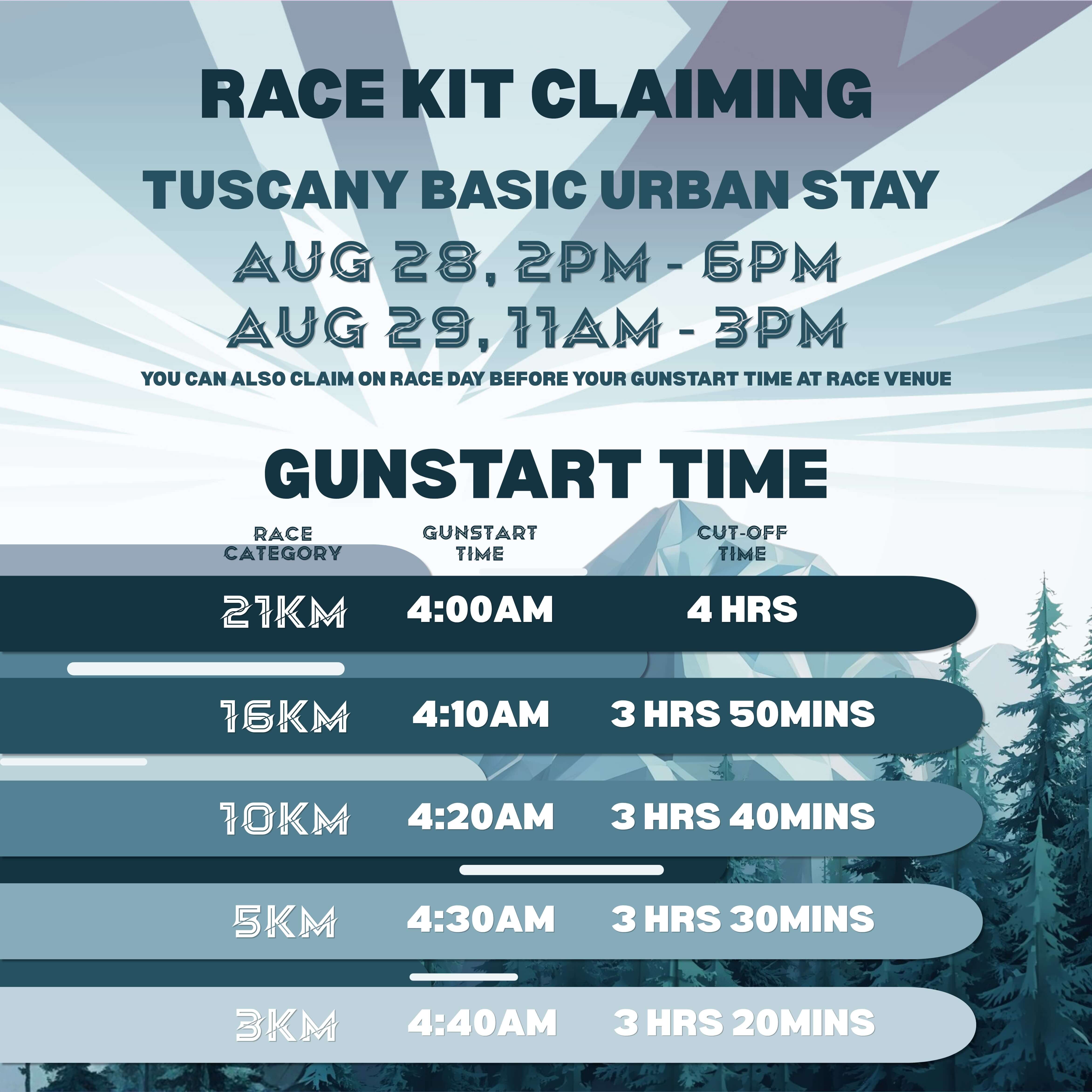 RACE KIT CLAIMING

TUSCANY BASIC URBAN STAY

AUG 28, 2PM - 6PM
AUG 29, 11AM - 3PM

YOU CAN ALSO CLAIM ON RACE DAY BEFORE YOUR GUNSTART TIME AT RACE VENUE

GUNSTART TIME

| RACE CATEGORY | GUNSTART TIME | CUT-OFF TIME |
|---|---|---|
| 21KM | 4:00AM | 4 HRS |
| 16KM | 4:10AM | 3 HRS 50MINS |
| 10KM | 4:20AM | 3 HRS 40MINS |
| 5KM | 4:30AM | 3 HRS 30MINS |
| 3KM | 4:40AM | 3 HRS 20MINS |